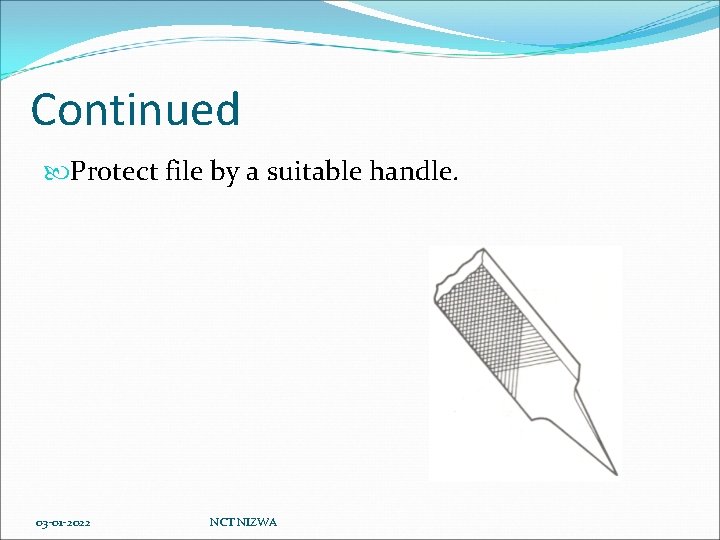 Continued

Protect file by a suitable handle.

03-01-2022

NCT NIZWA